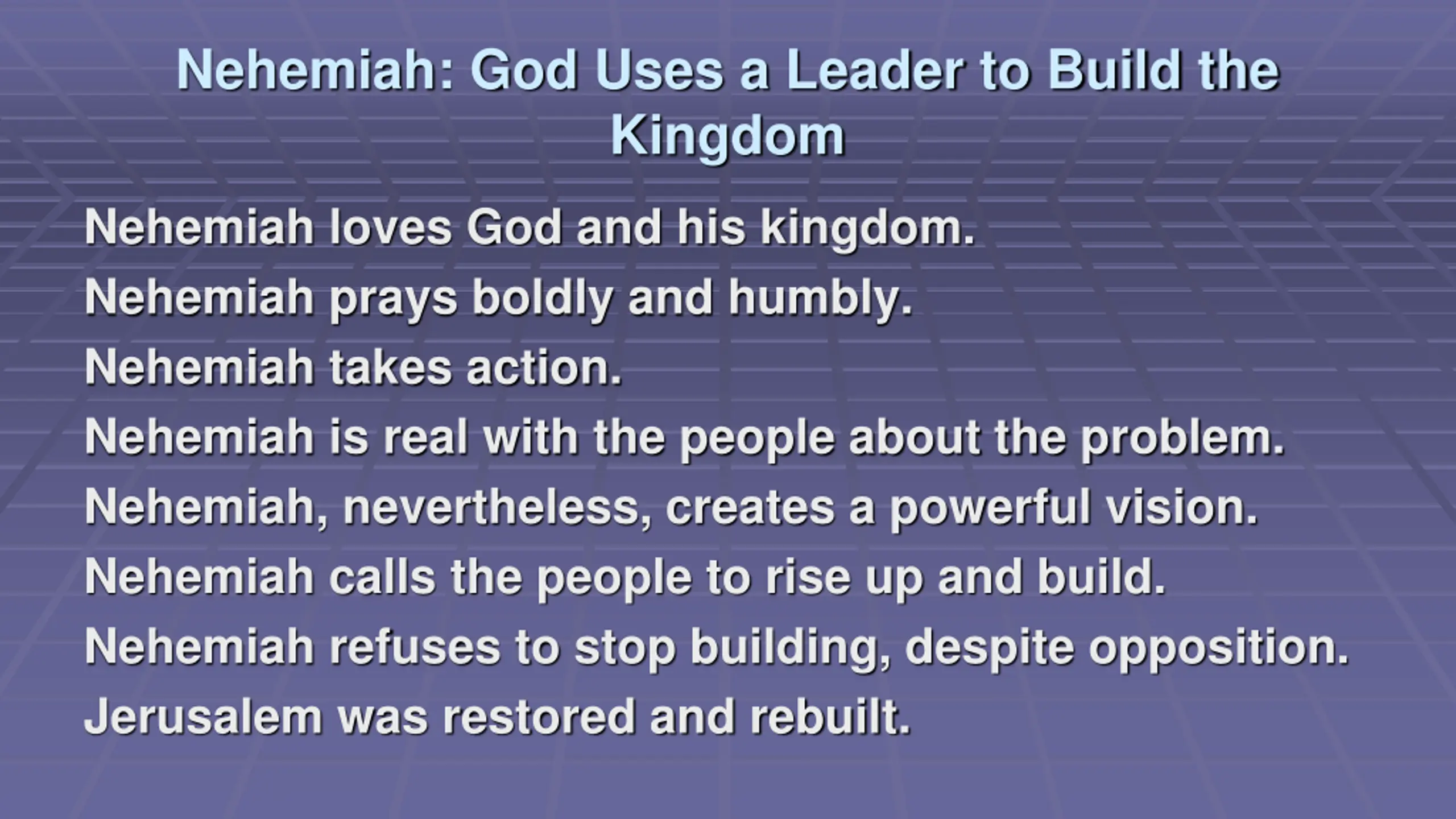 Nehemiah: God Uses a Leader to Build the Kingdom

Nehemiah loves God and his kingdom.

Nehemiah prays boldly and humbly.

Nehemiah takes action.

Nehemiah is real with the people about the problem.

Nehemiah, nevertheless, creates a powerful vision.

Nehemiah calls the people to rise up and build.

Nehemiah refuses to stop building, despite opposition.

Jerusalem was restored and rebuilt.